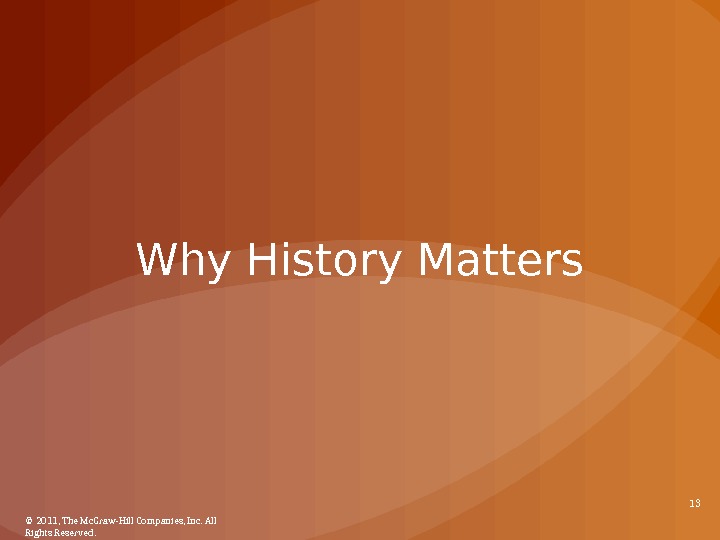 Why History Matters

13

© 2011, The McGraw-Hill Companies, Inc. All Rights Reserved.